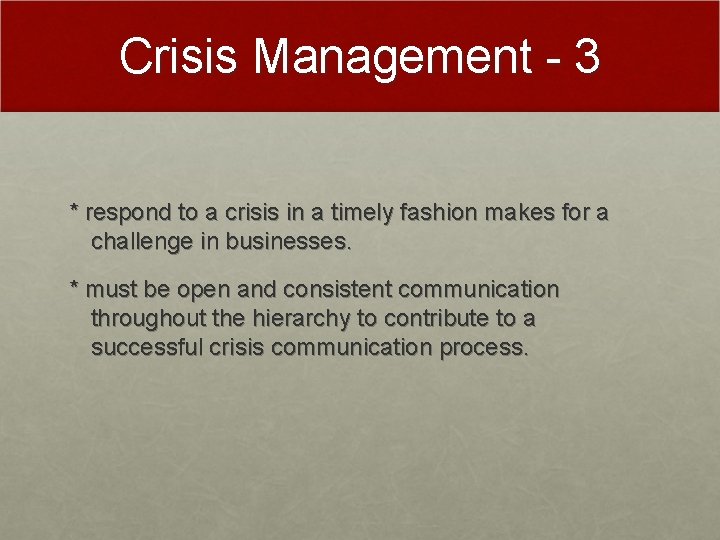 Crisis Management - 3

* respond to a crisis in a timely fashion makes for a challenge in businesses.

* must be open and consistent communication throughout the hierarchy to contribute to a successful crisis communication process.